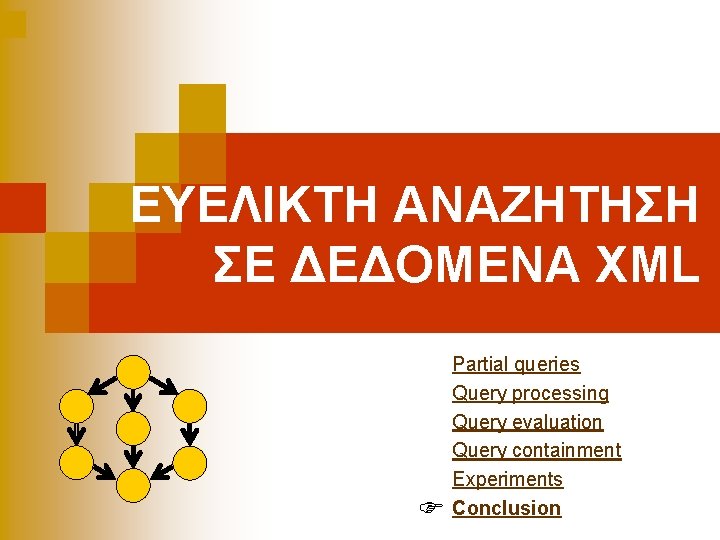 ΕΥΕΛΙΚΤΗ ΑΝΑΖΗΤΗΣΗ ΣΕ ΔΕΔΟΜΕΝΑ XML

Partial queries
Query processing
Query evaluation
Query containment
Experiments
☞ Conclusion